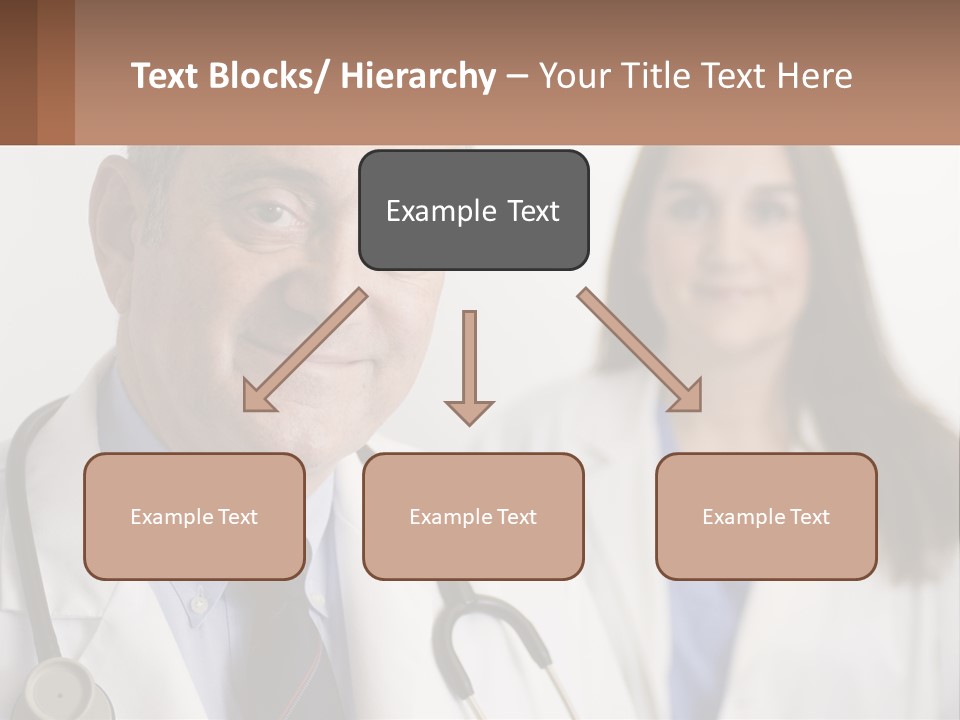 Text Blocks/ Hierarchy – Your Title Text Here

Example Text

Example Text

Example Text

Example Text